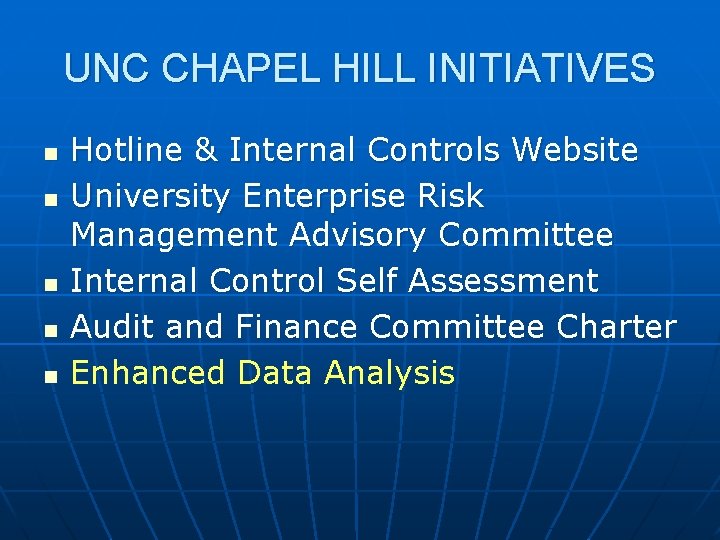 UNC CHAPEL HILL INITIATIVES

- Hotline & Internal Controls Website
- University Enterprise Risk Management Advisory Committee
- Internal Control Self Assessment
- Audit and Finance Committee Charter
- Enhanced Data Analysis